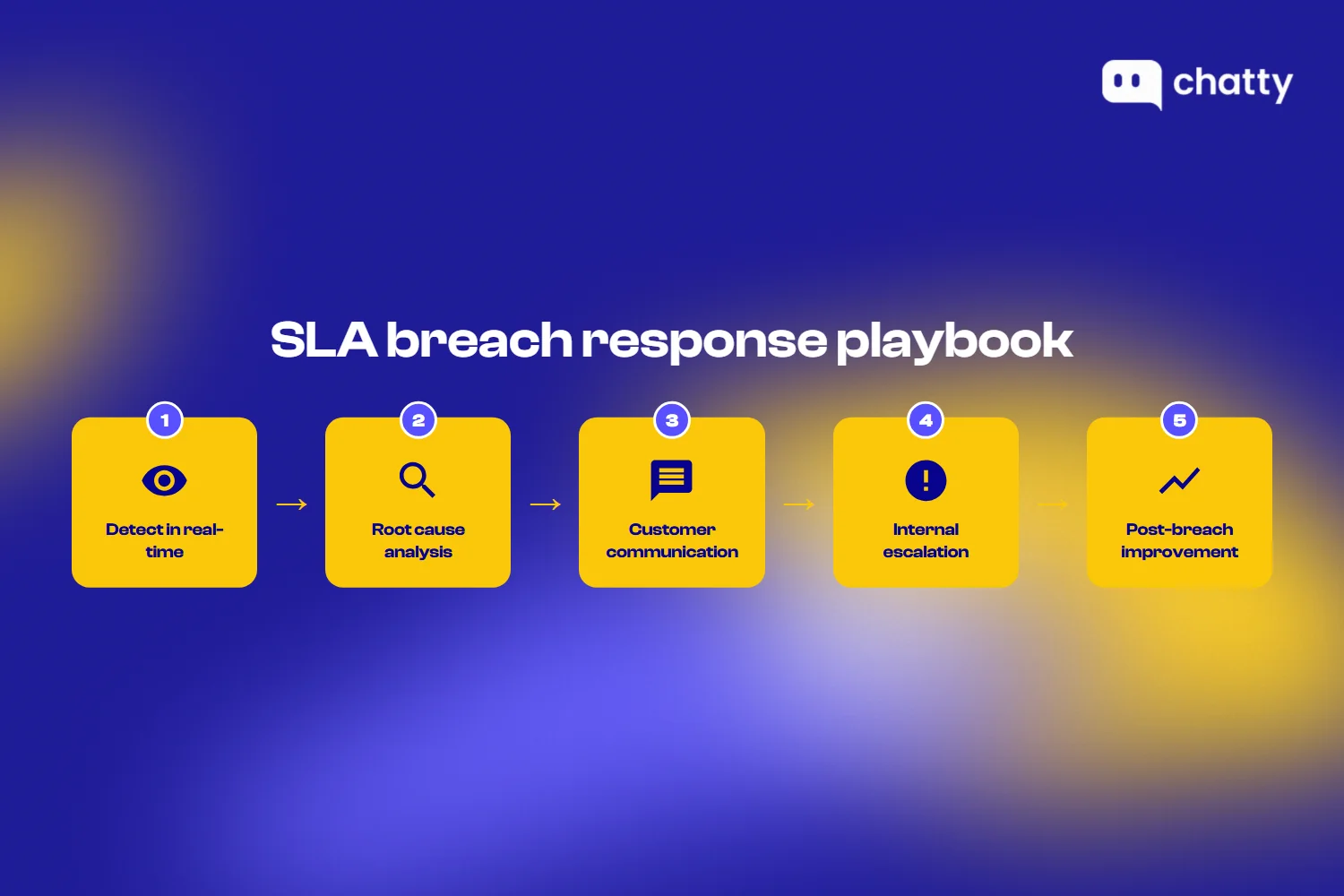 chatty

SLA breach response playbook

1
Detect in real-time

2
Root cause analysis

3
Customer communication

4
Internal escalation

5
Post-breach improvement